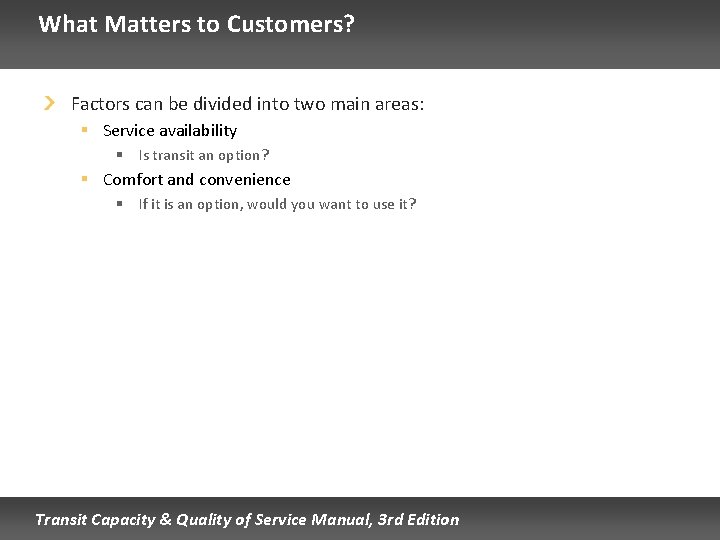 What Matters to Customers?

Factors can be divided into two main areas:

Service availability

Is transit an option?

Comfort and convenience

If it is an option, would you want to use it?

Transit Capacity & Quality of Service Manual, 3rd Edition